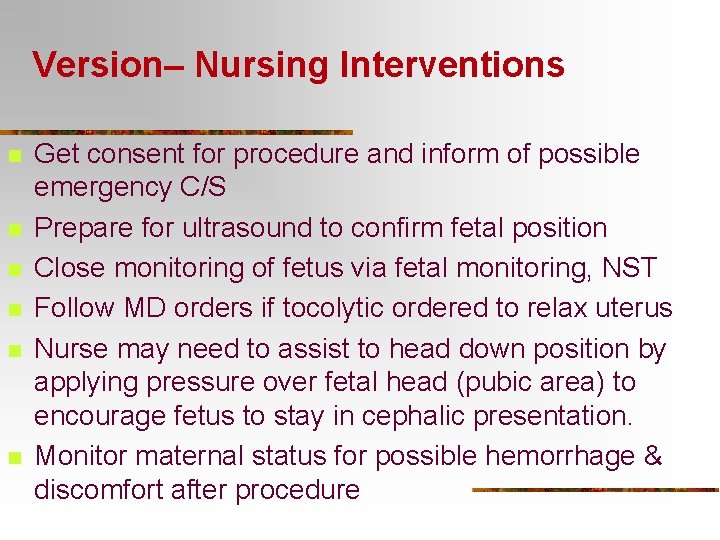 Version– Nursing Interventions

- Get consent for procedure and inform of possible emergency C/S
- Prepare for ultrasound to confirm fetal position
- Close monitoring of fetus via fetal monitoring, NST
- Follow MD orders if tocolytic ordered to relax uterus
- Nurse may need to assist to head down position by applying pressure over fetal head (pubic area) to encourage fetus to stay in cephalic presentation.
- Monitor maternal status for possible hemorrhage & discomfort after procedure